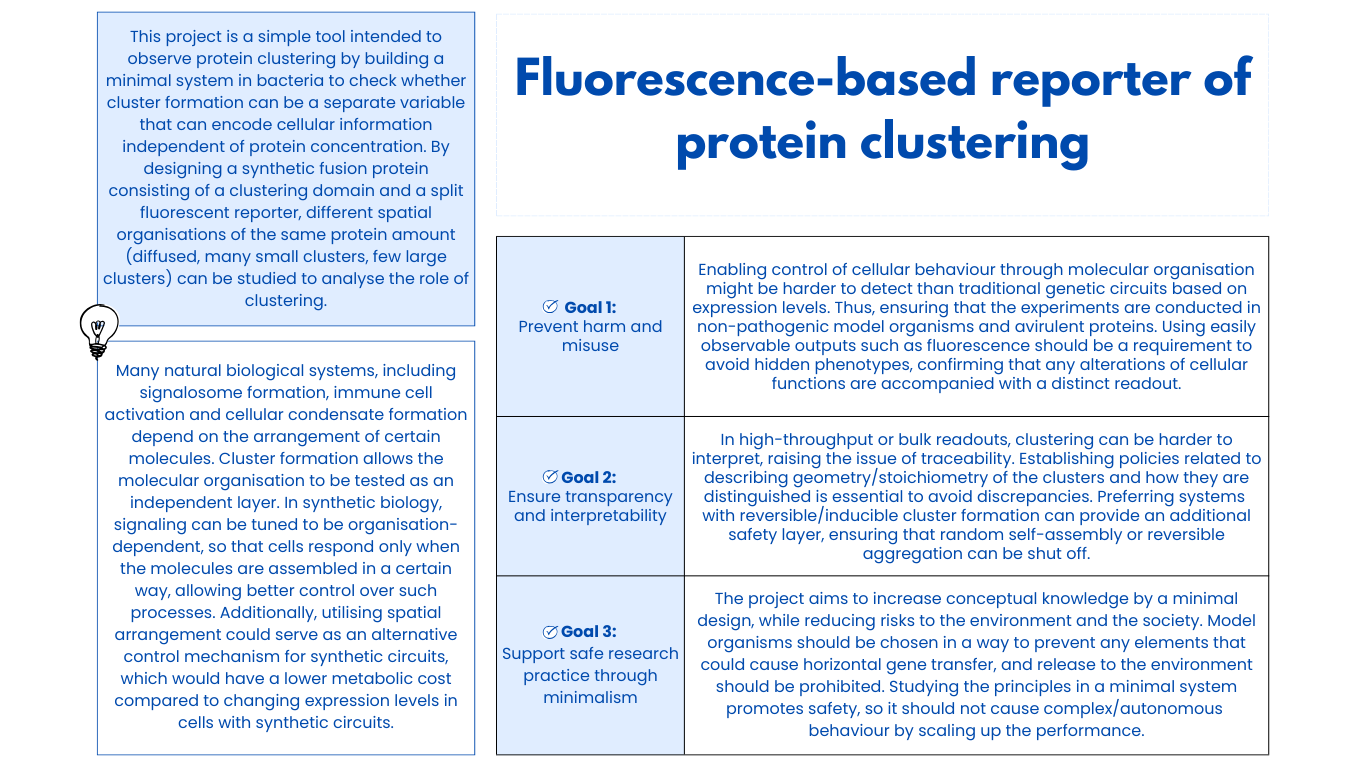 This project is a simple tool intended to observe protein clustering by building a minimal system in bacteria to check whether cluster formation can be a separate variable that can encode cellular information independent of protein concentration. By designing a synthetic fusion protein consisting of a clustering domain and a split fluorescent reporter, different spatial organisations of the same protein amount (diffused, many small clusters, few large clusters) can be studied to analyse the role of clustering.

Many natural biological systems, including signalosome formation, immune cell activation and cellular condensate formation depend on the arrangement of certain molecules. Cluster formation allows the molecular organisation to be tested as an independent layer. In synthetic biology, signaling can be tuned to be organisation-dependent, so that cells respond only when the molecules are assembled in a certain way, allowing better control over such processes. Additionally, utilising spatial arrangement could serve as an alternative control mechanism for synthetic circuits, which would have a lower metabolic cost compared to changing expression levels in cells with synthetic circuits.

Fluorescence-based reporter of protein clustering

| | |
|---|---|
| Goal 1: Prevent harm and misuse | Enabling control of cellular behaviour through molecular organisation might be harder to detect than traditional genetic circuits based on expression levels. Thus, ensuring that the experiments are conducted in non-pathogenic model organisms and avirulent proteins. Using easily observable outputs such as fluorescence should be a requirement to avoid hidden phenotypes, confirming that any alterations of cellular functions are accompanied with a distinct readout. |
| Goal 2: Ensure transparency and interpretability | In high-throughput or bulk readouts, clustering can be harder to interpret, raising the issue of traceability. Establishing policies related to describing geometry/stoichiometry of the clusters and how they are distinguished is essential to avoid discrepancies. Preferring systems with reversible/inducible cluster formation can provide an additional safety layer, ensuring that random self-assembly or reversible aggregation can be shut off. |
| Goal 3: Support safe research practice through minimalism | The project aims to increase conceptual knowledge by a minimal design, while reducing risks to the environment and the society. Model organisms should be chosen in a way to prevent any elements that could cause horizontal gene transfer, and release to the environment should be prohibited. Studying the principles in a minimal system promotes safety, so it should not cause complex/autonomous behaviour by scaling up the performance. |